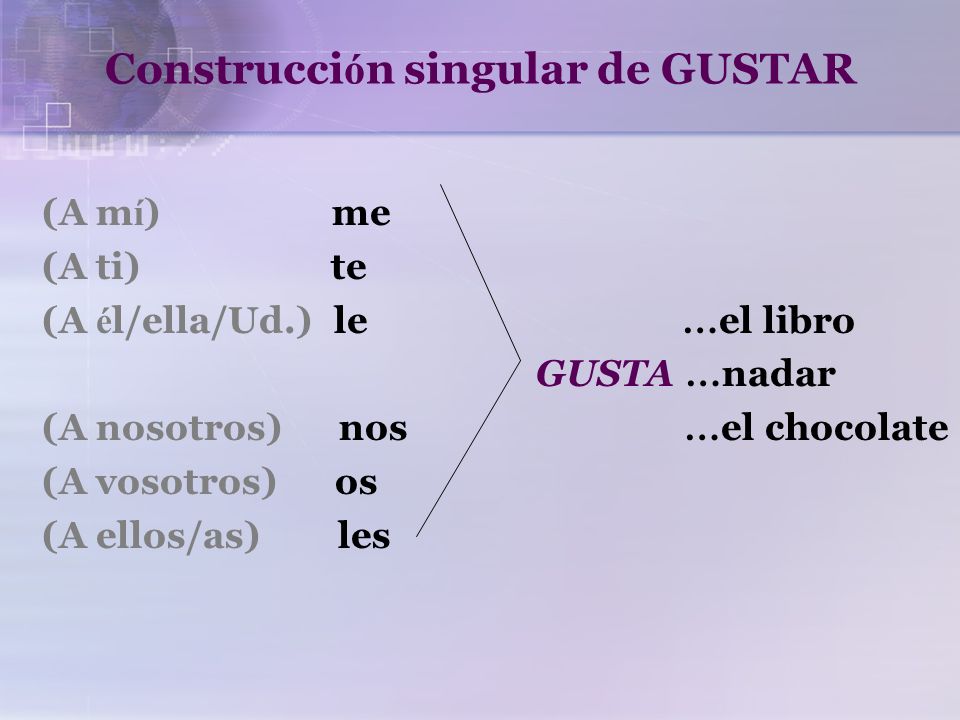 Construcción singular de GUSTAR

(A mí) me
(A ti) te
(A él/ella/Ud.) le

(A nosotros) nos
(A vosotros) os
(A ellos/as) les

…el libro
GUSTA …nadar
…el chocolate